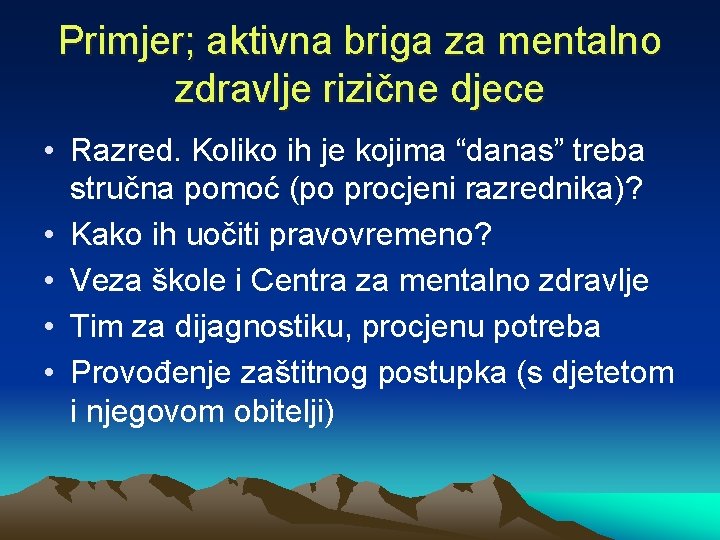 Primjer; aktivna briga za mentalno zdravlje rizične djece

• Razred. Koliko ih je kojima “danas” treba stručna pomoć (po procjeni razrednika)?
• Kako ih uočiti pravovremeno?
• Veza škole i Centra za mentalno zdravlje
• Tim za dijagnostiku, procjenu potreba
• Provođenje zaštitnog postupka (s djetetom i njegovom obitelji)